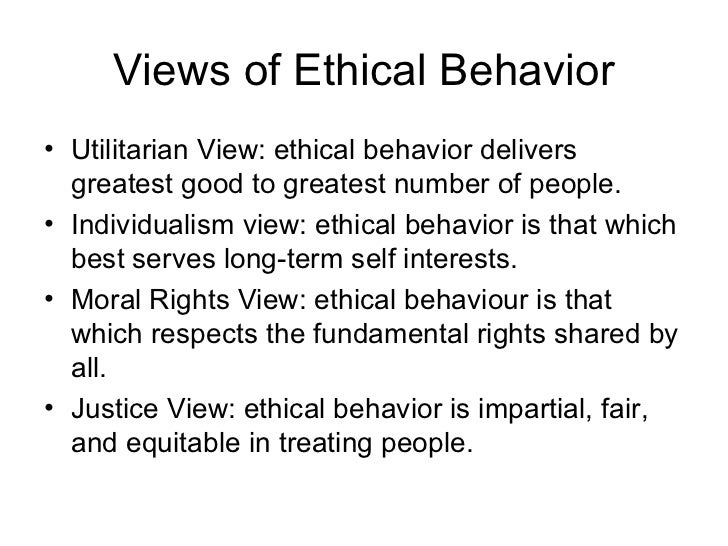 Views of Ethical Behavior

• Utilitarian View: ethical behavior delivers greatest good to greatest number of people.
• Individualism view: ethical behavior is that which best serves long-term self interests.
• Moral Rights View: ethical behaviour is that which respects the fundamental rights shared by all.
• Justice View: ethical behavior is impartial, fair, and equitable in treating people.